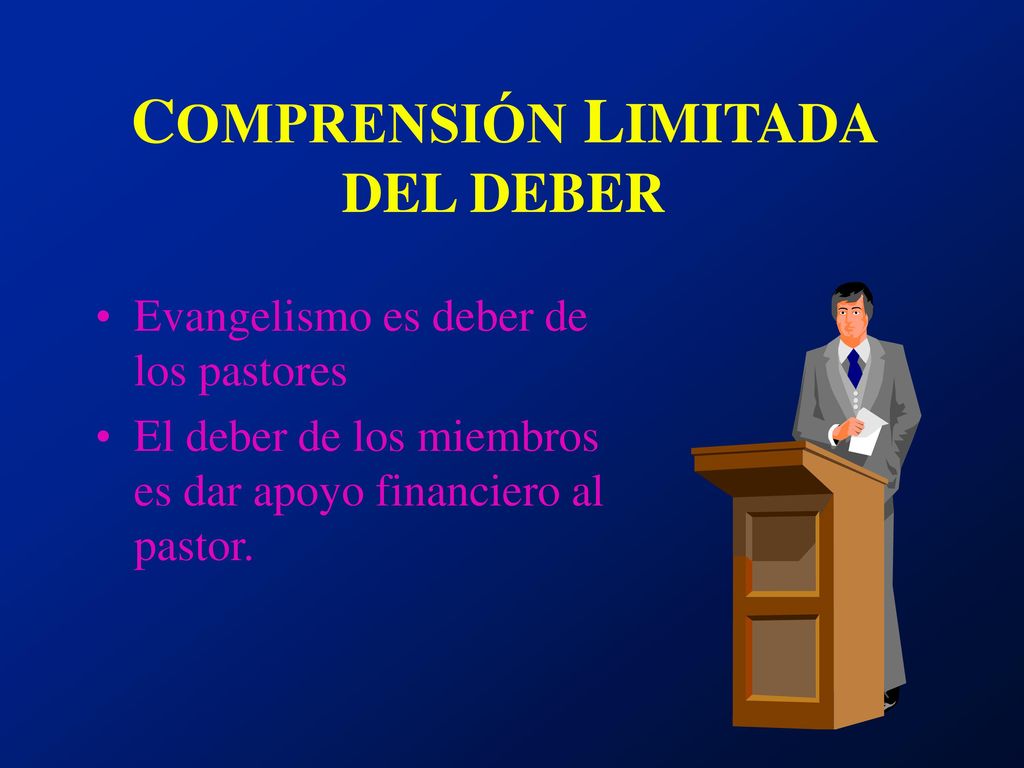 COMPRENSIÓN LIMITADA DEL DEBER

• Evangelismo es deber de los pastores
• El deber de los miembros es dar apoyo financiero al pastor.